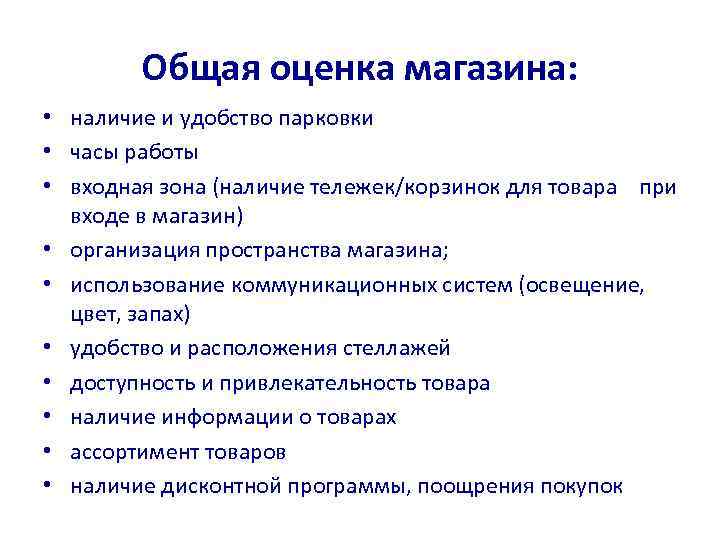 Общая оценка магазина:

• наличие и удобство парковки
• часы работы
• входная зона (наличие тележек/корзинок для товара при входе в магазин)
• организация пространства магазина;
• использование коммуникационных систем (освещение, цвет, запах)
• удобство и расположения стеллажей
• доступность и привлекательность товара
• наличие информации о товарах
• ассортимент товаров
• наличие дисконтной программы, поощрения покупок